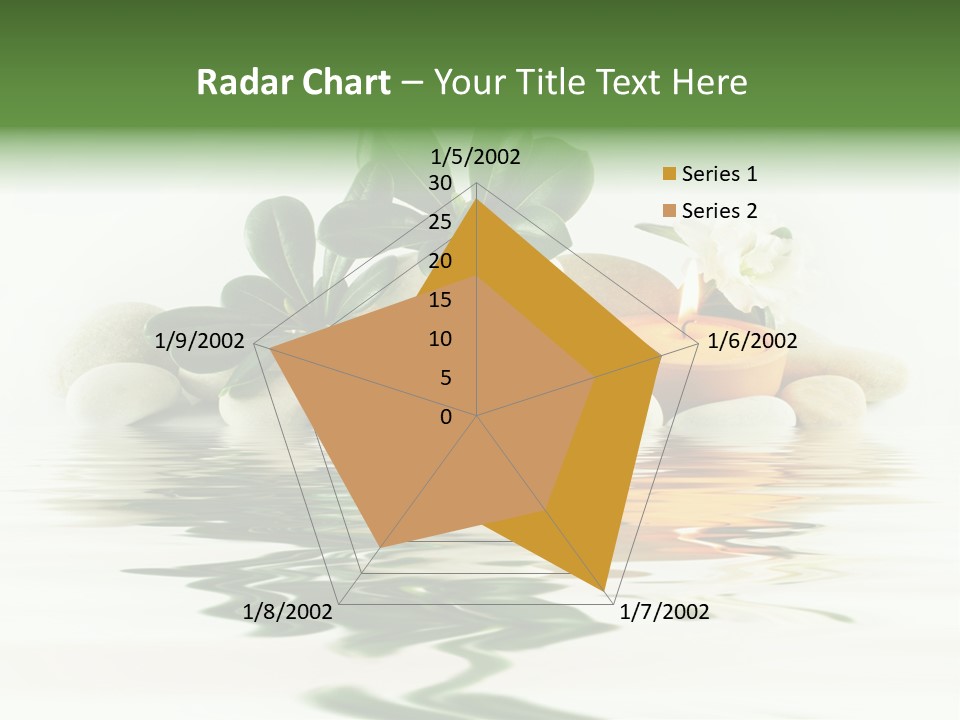 Radar Chart – Your Title Text Here

1/5/2002
30
25
20
15
10
5
0
1/6/2002
1/7/2002
1/8/2002
1/9/2002

Series 1
Series 2